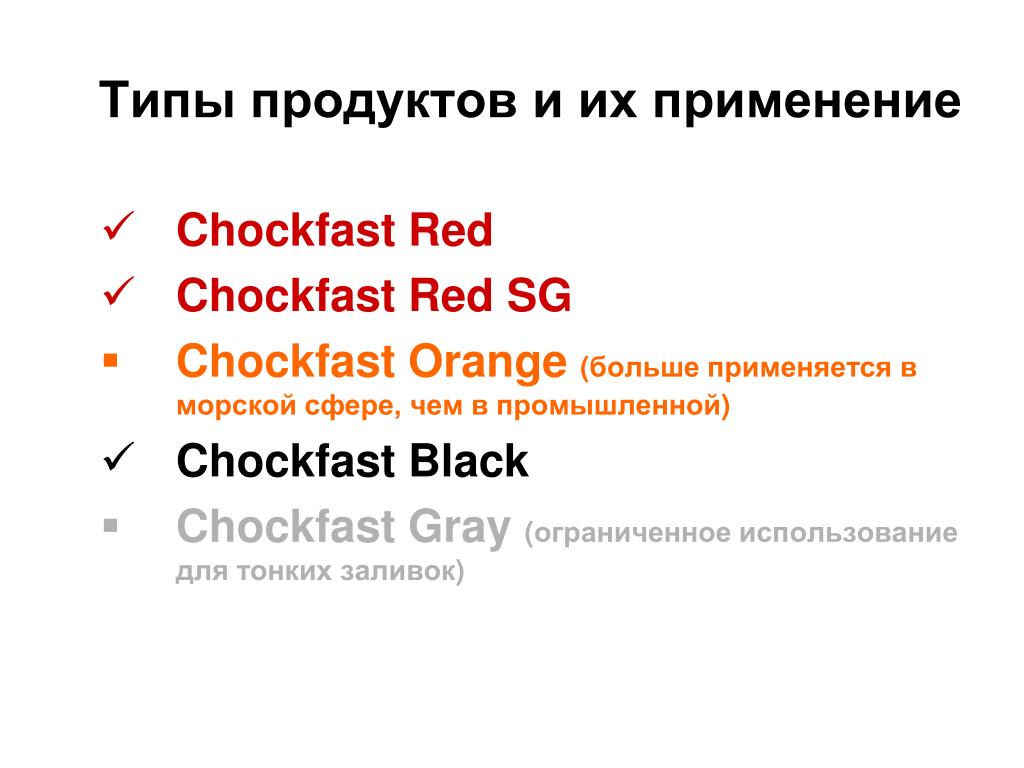 Типы продуктов и их применение

✓ Chockfast Red
✓ Chockfast Red SG
▪ Chockfast Orange (больше применяется в морской сфере, чем в промышленной)
✓ Chockfast Black
▪ Chockfast Gray (ограниченное использование для тонких заливок)